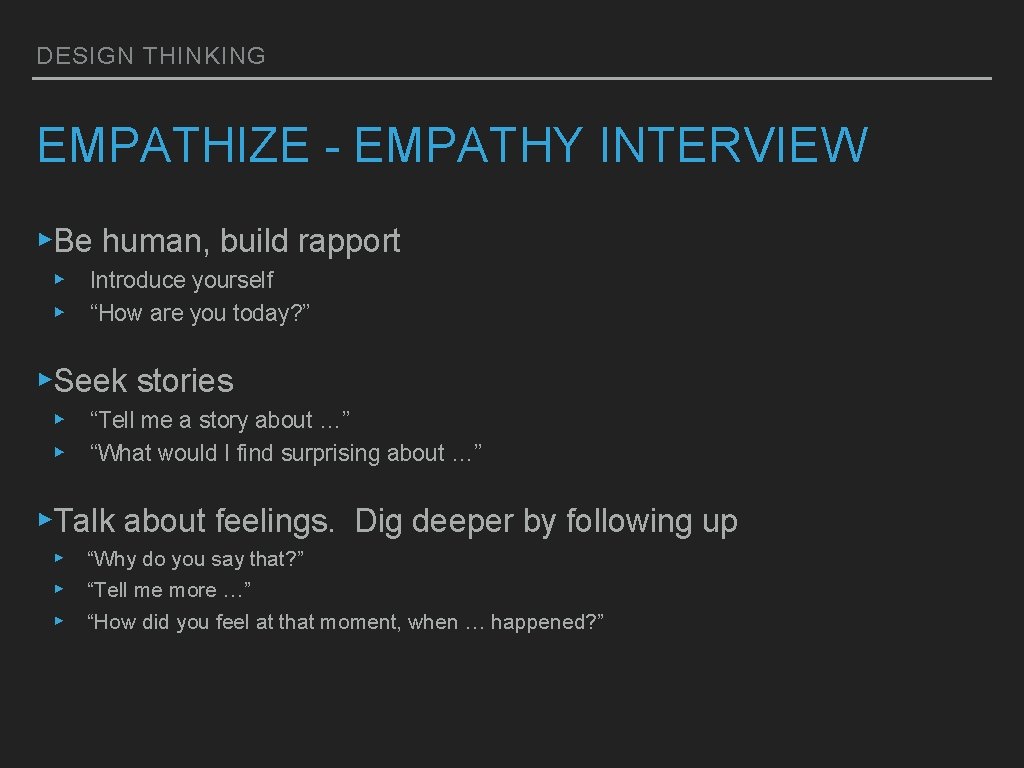 DESIGN THINKING

EMPATHIZE - EMPATHY INTERVIEW

▸Be human, build rapport
▸ Introduce yourself
▸ “How are you today?”

▸Seek stories
▸ “Tell me a story about …”
▸ “What would I find surprising about …”

▸Talk about feelings. Dig deeper by following up
▸ “Why do you say that?”
▸ “Tell me more …”
▸ “How did you feel at that moment, when … happened?”